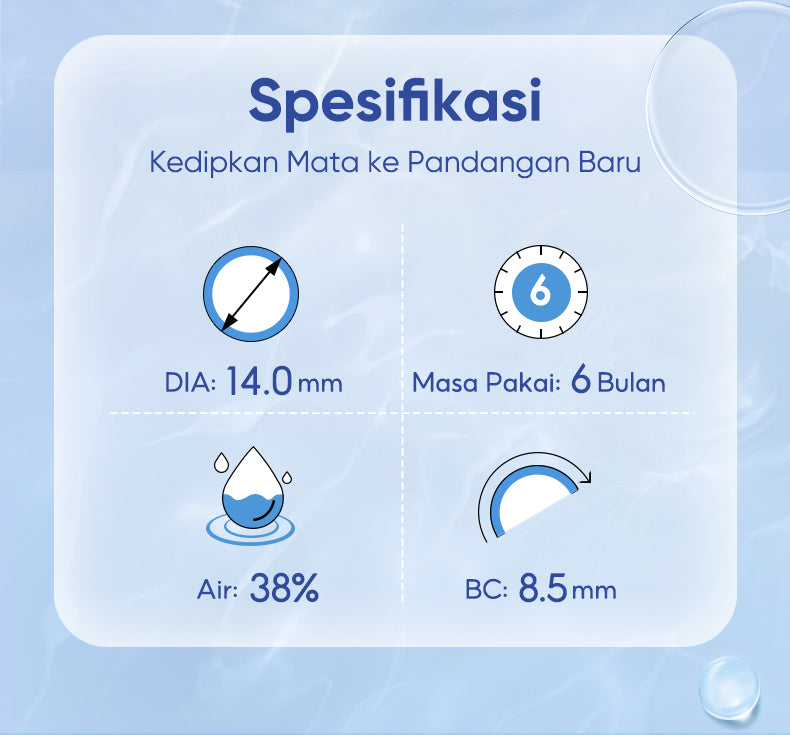 Spesifikasi

Kedipkan Mata ke Pandangan Baru

DIA: 14.0 mm

6

Masa Pakai: 6 Bulan

Air: 38%

BC: 8.5 mm